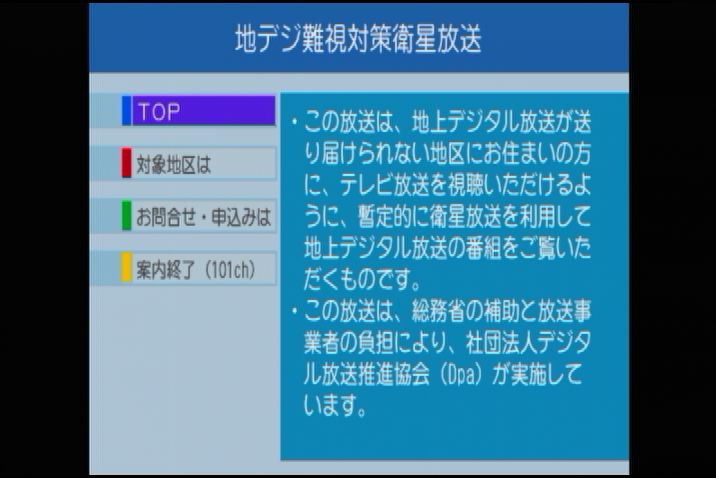 地デジ難視対策衛星放送

TOP

対象地区は

お問合せ・申込みは

案内終了（101ch）

・この放送は、地上デジタル放送が送り届けられない地区にお住まいの方に、テレビ放送を視聴いただけるように、暫定的に衛星放送を利用して地上デジタル放送の番組をご覧いただくものです。
・この放送は、総務省の補助と放送事業者の負担により、社団法人デジタル放送推進協会（Dpa）が実施しています。